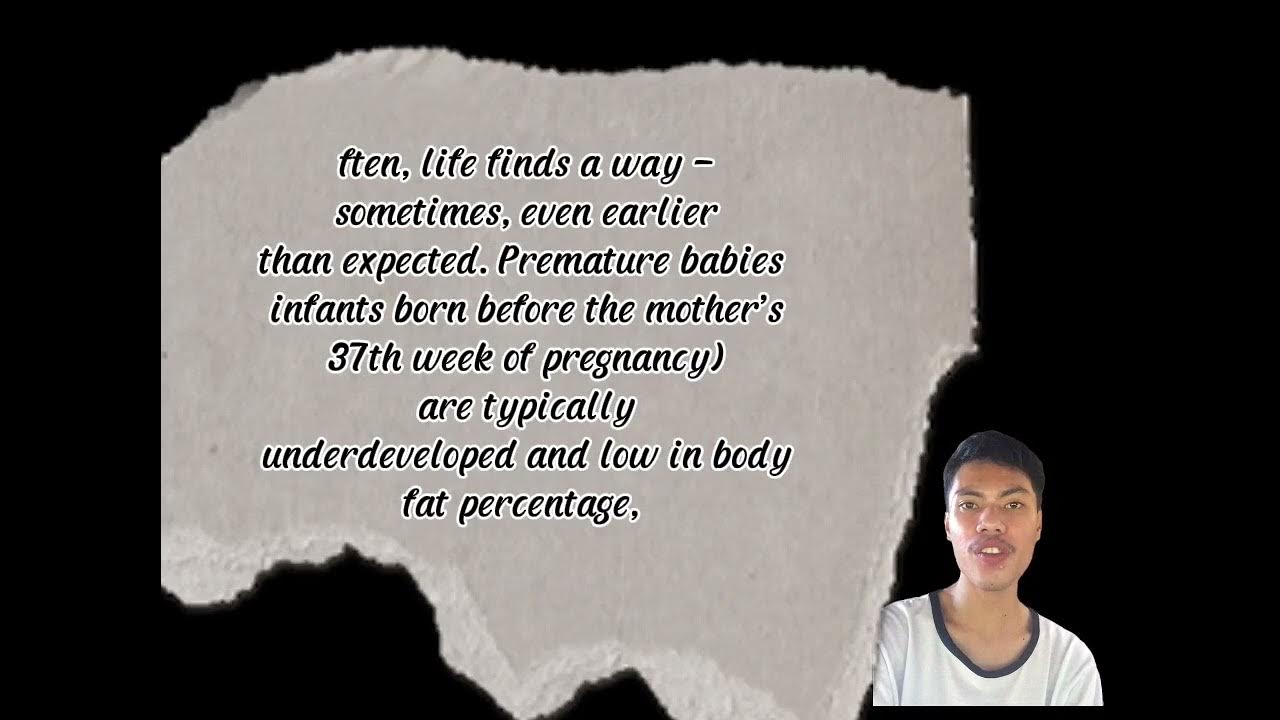 ften, life finds a way – sometimes, even earlier than expected. Premature babies infants born before the mother's 37th week of pregnancy) are typically underdeveloped and low in body fat percentage,